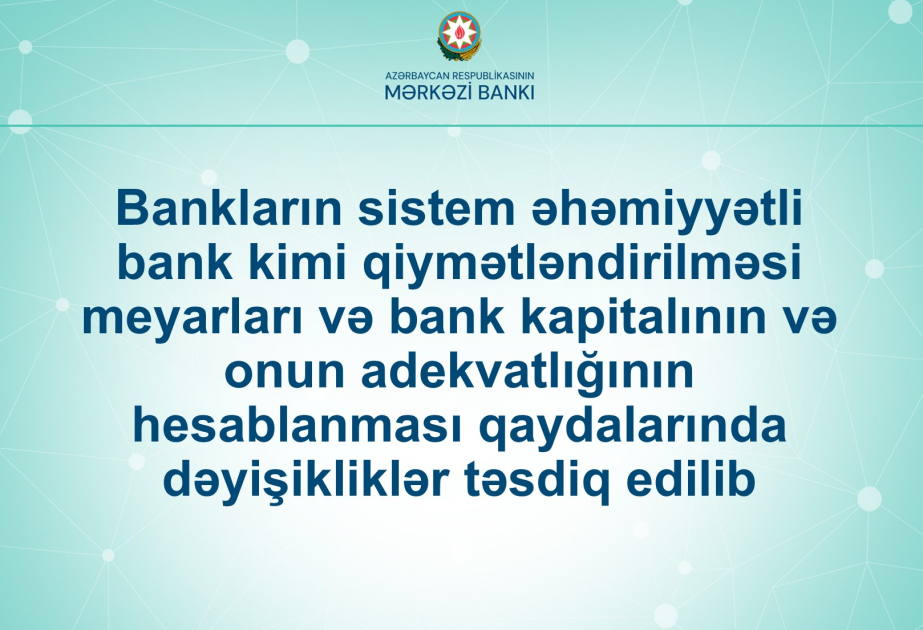 AZƏRBAYCAN RESPUBLİKASININ
MƏRKƏZİ BANKI

Bankların sistem əhəmiyyətli bank kimi qiymətləndirilməsi meyarları və bank kapitalının və onun adekvatlığının hesablanması qaydalarında dəyişikliklər təsdiq edilib